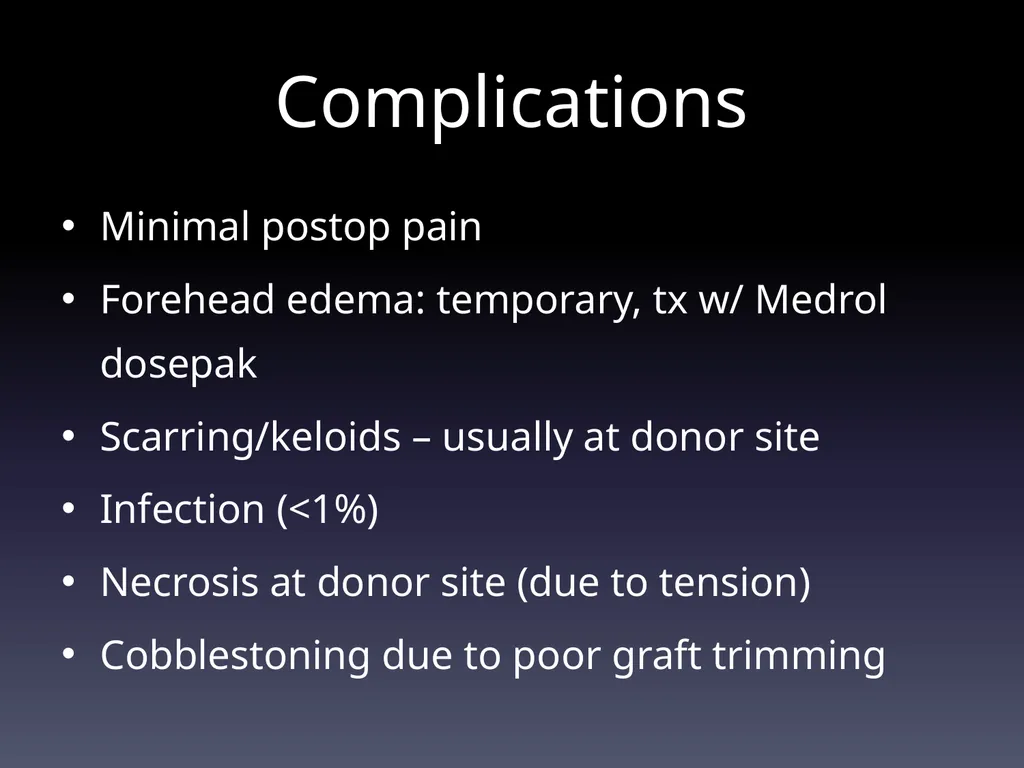 Complications

• Minimal postop pain
• Forehead edema: temporary, tx w/ Medrol dosepak
• Scarring/keloids – usually at donor site
• Infection (<1%)
• Necrosis at donor site (due to tension)
• Cobblestoning due to poor graft trimming